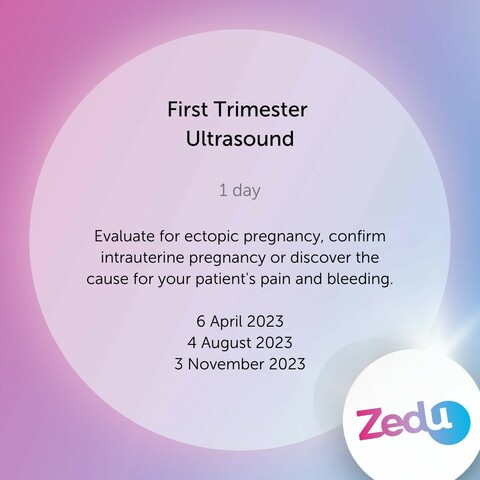 First Trimester Ultrasound

1 day

Evaluate for ectopic pregnancy, confirm intrauterine pregnancy or discover the cause for your patient's pain and bleeding.

6 April 2023
4 August 2023
3 November 2023

Zedu